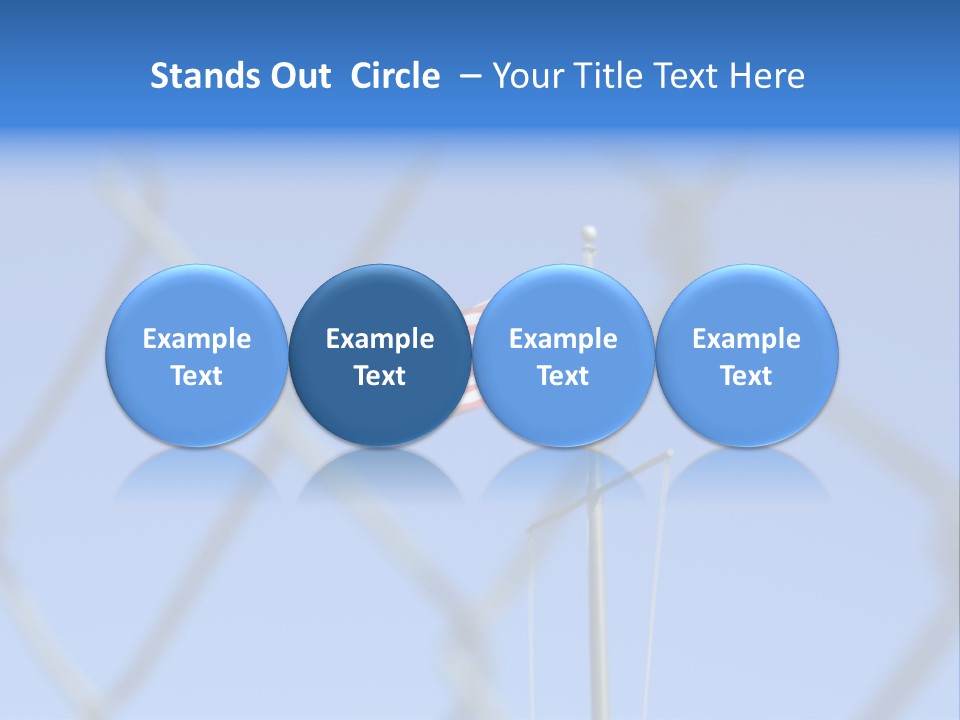 Stands Out  Circle  – Your Title Text Here

Example Text

Example Text

Example Text

Example Text